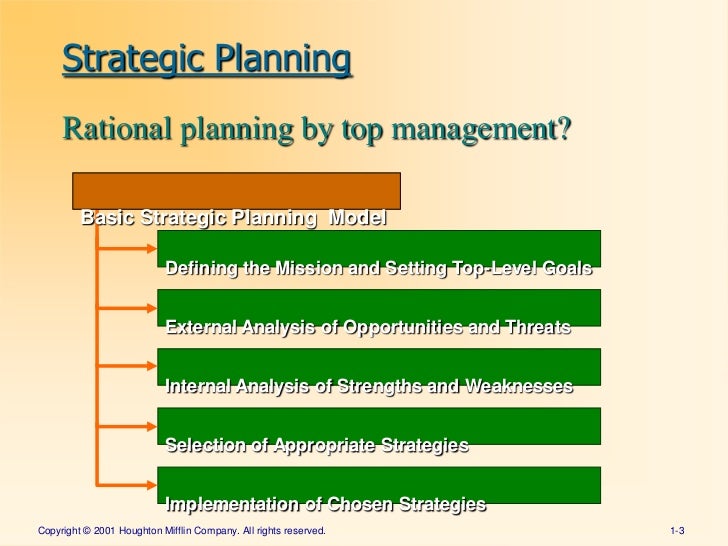 Strategic Planning

Rational planning by top management?

Basic Strategic Planning Model

Defining the Mission and Setting Top-Level Goals

External Analysis of Opportunities and Threats

Internal Analysis of Strengths and Weaknesses

Selection of Appropriate Strategies

Implementation of Chosen Strategies

Copyright © 2001 Houghton Mifflin Company. All rights reserved.

1-3